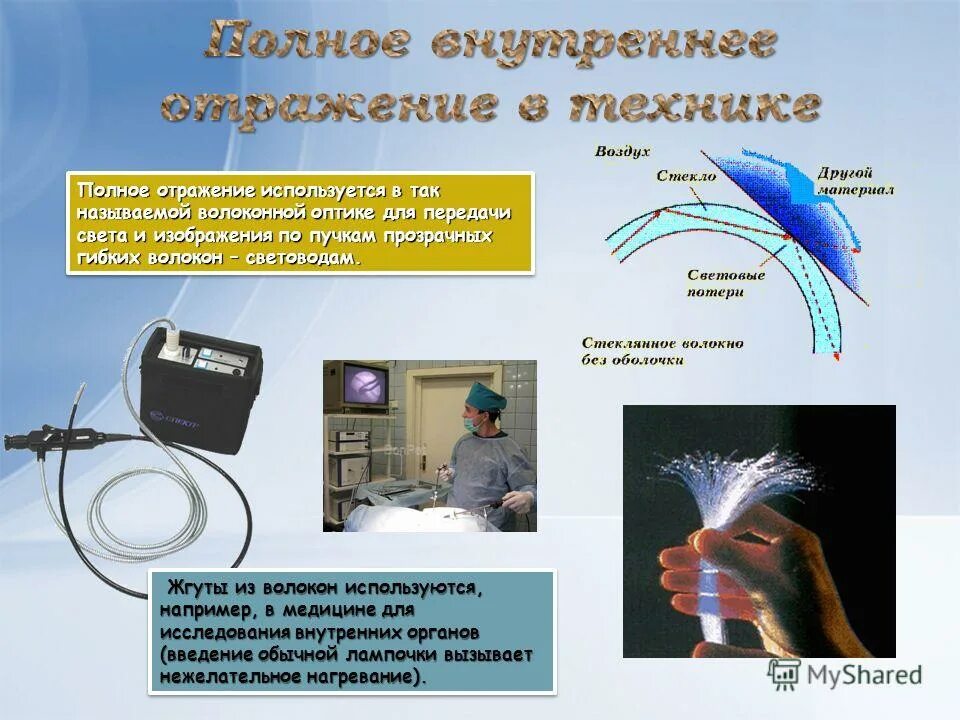 Полное внутреннее отражение в технике

Полное отражение используется в так называемой волоконной оптике для передачи света и изображения по пучкам прозрачных гибких волокон – световодам.

Воздух
Стекло
Другой материал
Световые потери
Стеклянное волокно без оболочки

СПЕКТР

Жгуты из волокон используются, например, в медицине для исследования внутренних органов (введение обычной лампочки вызывает нежелательное нагревание).

MyShared